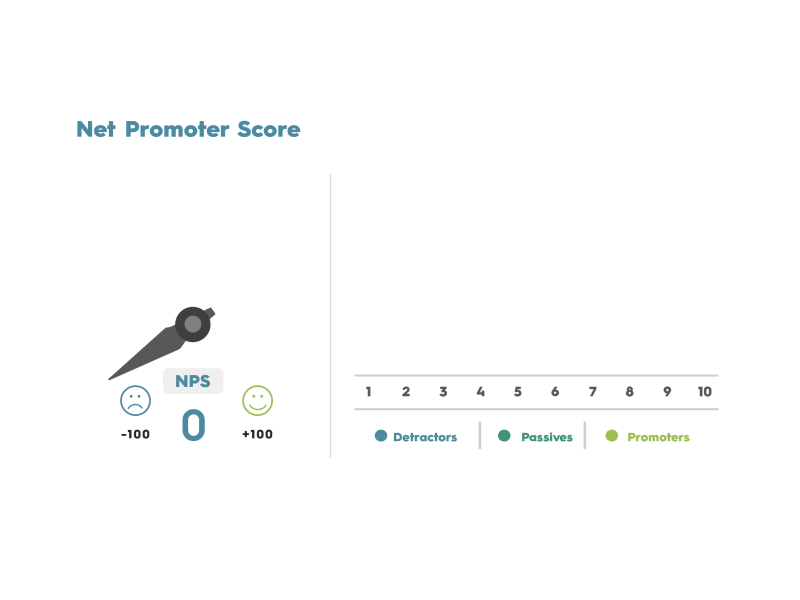 Net Promoter Score

NPS

-100

0

+100

1 2 3 4 5 6 7 8 9 10

Detractors

Passives

Promoters